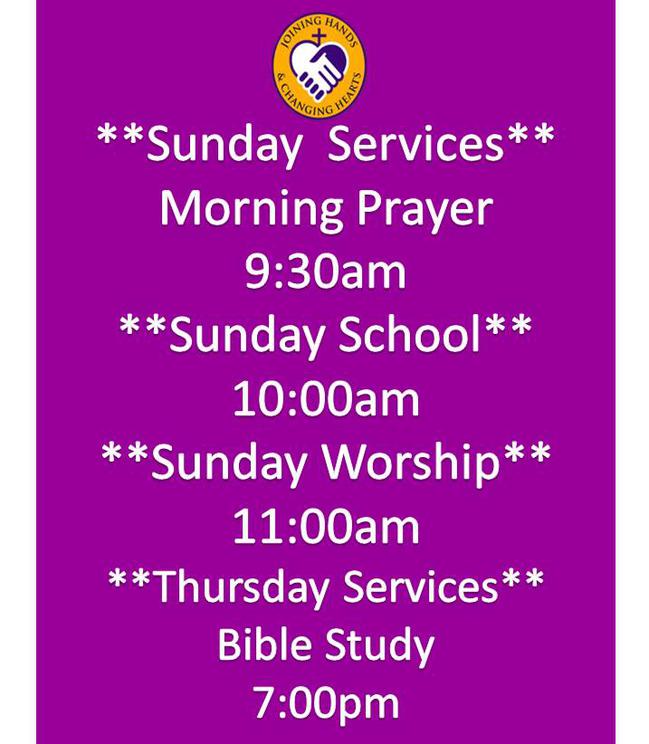 JOINING HANDS & CHANGING HEARTS

\*\*Sunday  Services\*\*
Morning Prayer
9:30am
\*\*Sunday School\*\*
10:00am
\*\*Sunday Worship\*\*
11:00am
\*\*Thursday Services\*\*
Bible Study
7:00pm